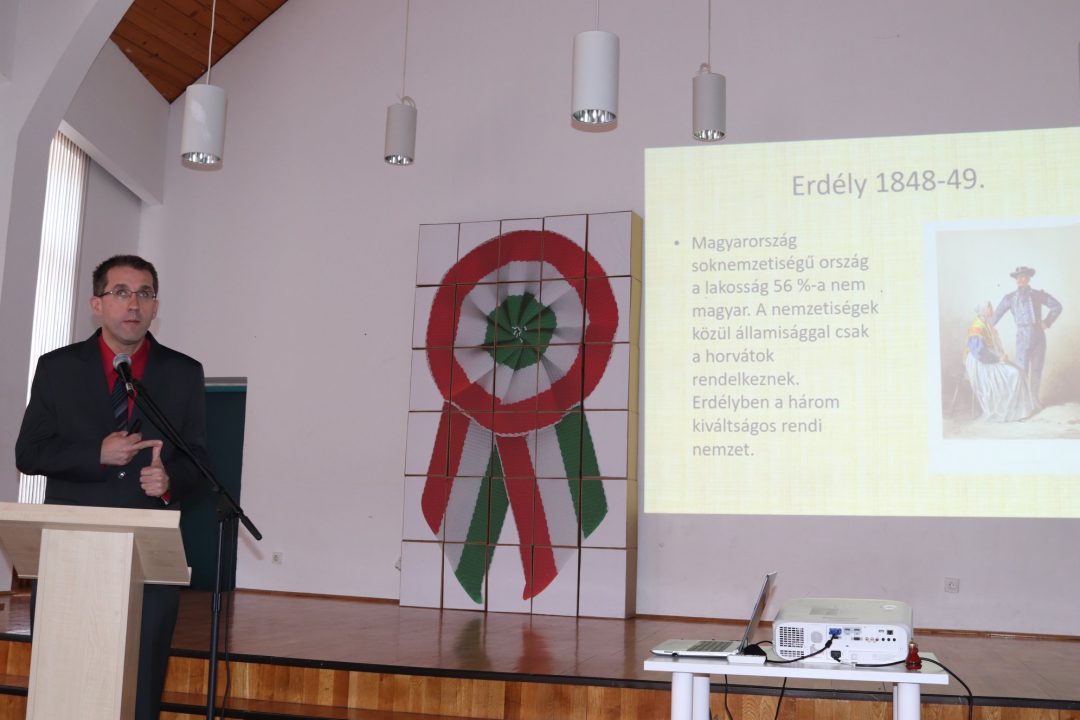 Erdély 1848-49.

• Magyarország soknemzetiségű ország a lakosság 56 %-a nem magyar. A nemzetiségek közül államisággal csak a horvátok rendelkeznek. Erdélyben a három kiváltságos rendi nemzet.